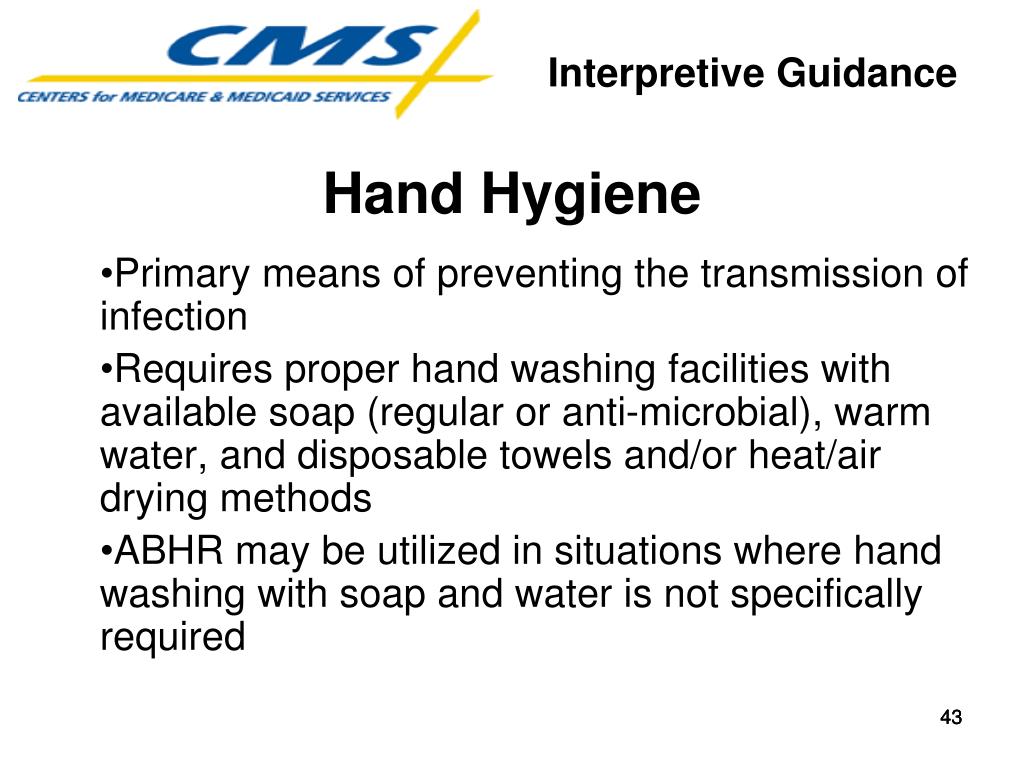 CMS
CENTERS for MEDICARE & MEDICAID SERVICES

Interpretive Guidance

Hand Hygiene

•Primary means of preventing the transmission of infection

•Requires proper hand washing facilities with available soap (regular or anti-microbial), warm water, and disposable towels and/or heat/air drying methods

•ABHR may be utilized in situations where hand washing with soap and water is not specifically required

43